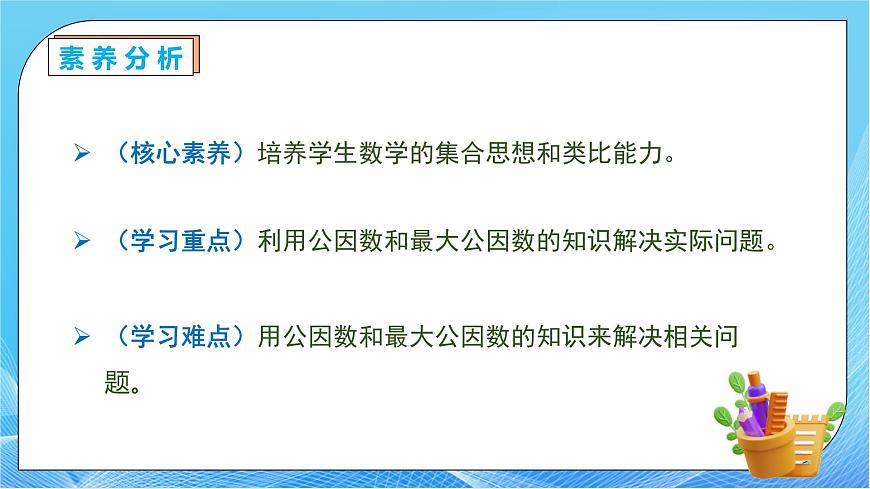 素养分析

➢ （核心素养）培养学生数学的集合思想和类比能力。

➢ （学习重点）利用公因数和最大公因数的知识解决实际问题。

➢ （学习难点）用公因数和最大公因数的知识来解决相关问题。